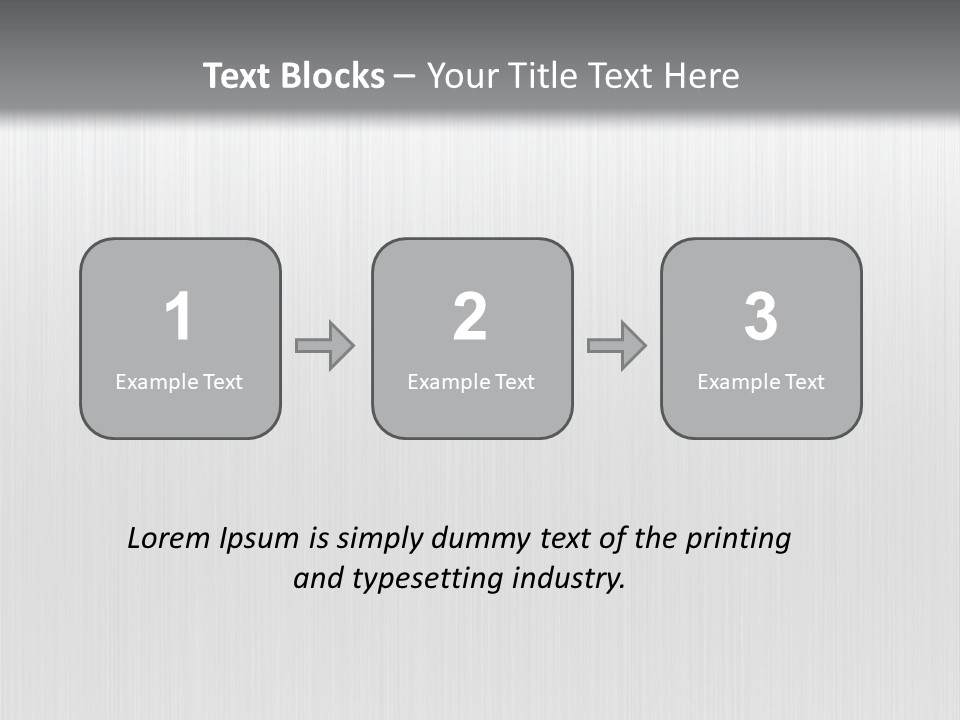 Text Blocks – Your Title Text Here

1
Example Text

2
Example Text

3
Example Text

Lorem Ipsum is simply dummy text of the printing and typesetting industry.